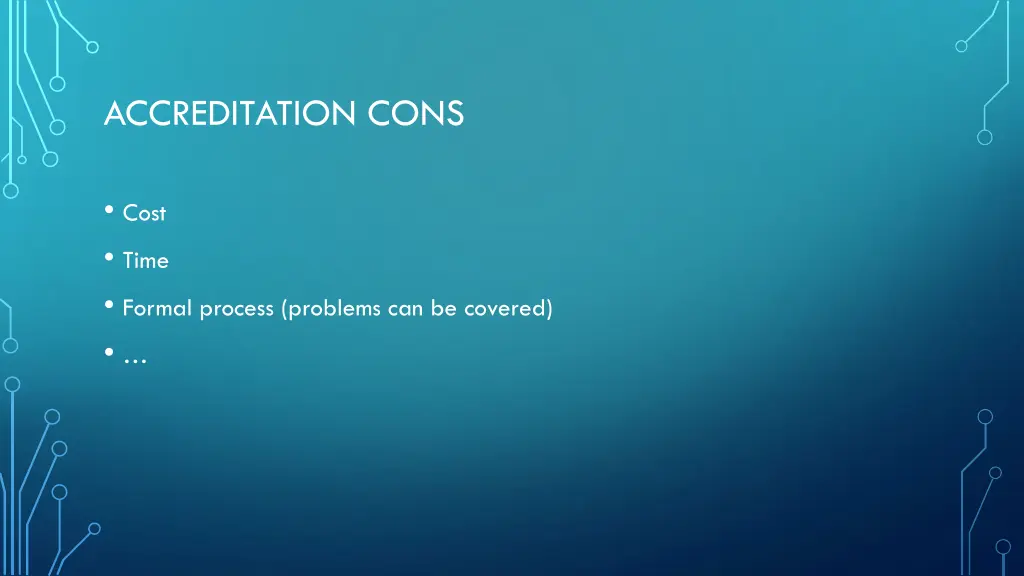 ACCREDITATION CONS

• Cost
• Time
• Formal process (problems can be covered)
• …